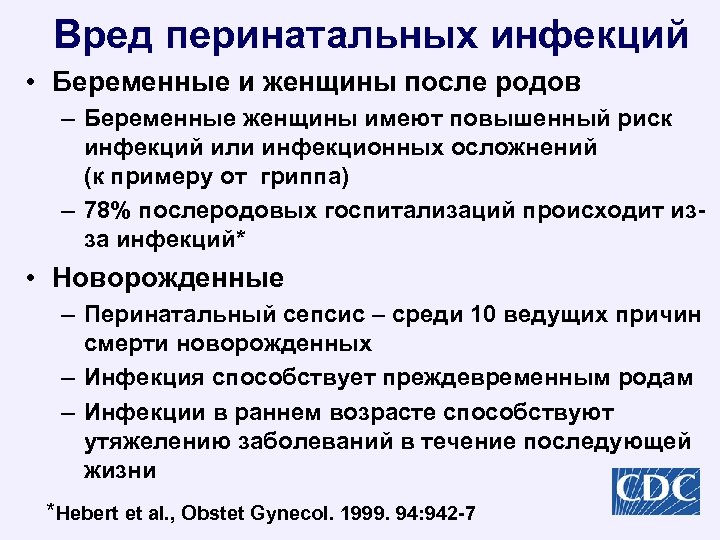 Вред перинатальных инфекций

• Беременные и женщины после родов

– Беременные женщины имеют повышенный риск инфекций или инфекционных осложнений (к примеру от гриппа)

– 78% послеродовых госпитализаций происходит из-за инфекций*

• Новорожденные

– Перинатальный сепсис – среди 10 ведущих причин смерти новорожденных

– Инфекция способствует преждевременным родам

– Инфекции в раннем возрасте способствуют утяжелению заболеваний в течение последующей жизни

*Hebert et al., Obstet Gynecol. 1999. 94:942-7

CDC